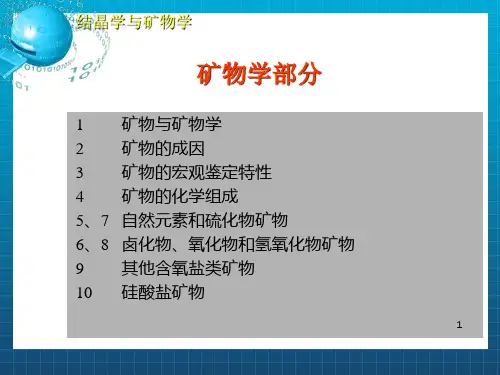 结晶学与矿物学

矿物学部分

1 矿物与矿物学
2 矿物的成因
3 矿物的宏观鉴定特性
4 矿物的化学组成
5、7 自然元素和硫化物矿物
6、8 卤化物、氧化物和氢氧化物矿物
9 其他含氧盐类矿物
10 硅酸盐矿物

1